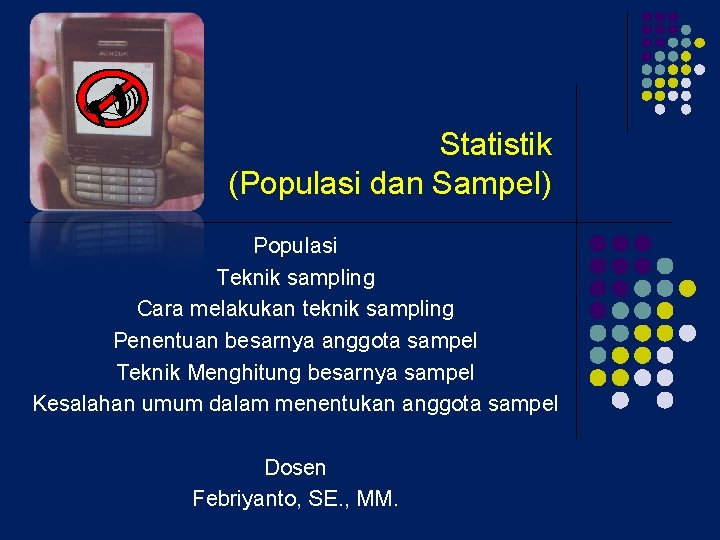 Statistik
(Populasi dan Sampel)

Populasi
Teknik sampling
Cara melakukan teknik sampling
Penentuan besarnya anggota sampel
Teknik Menghitung besarnya sampel
Kesalahan umum dalam menentukan anggota sampel

Dosen
Febriyanto, SE., MM.